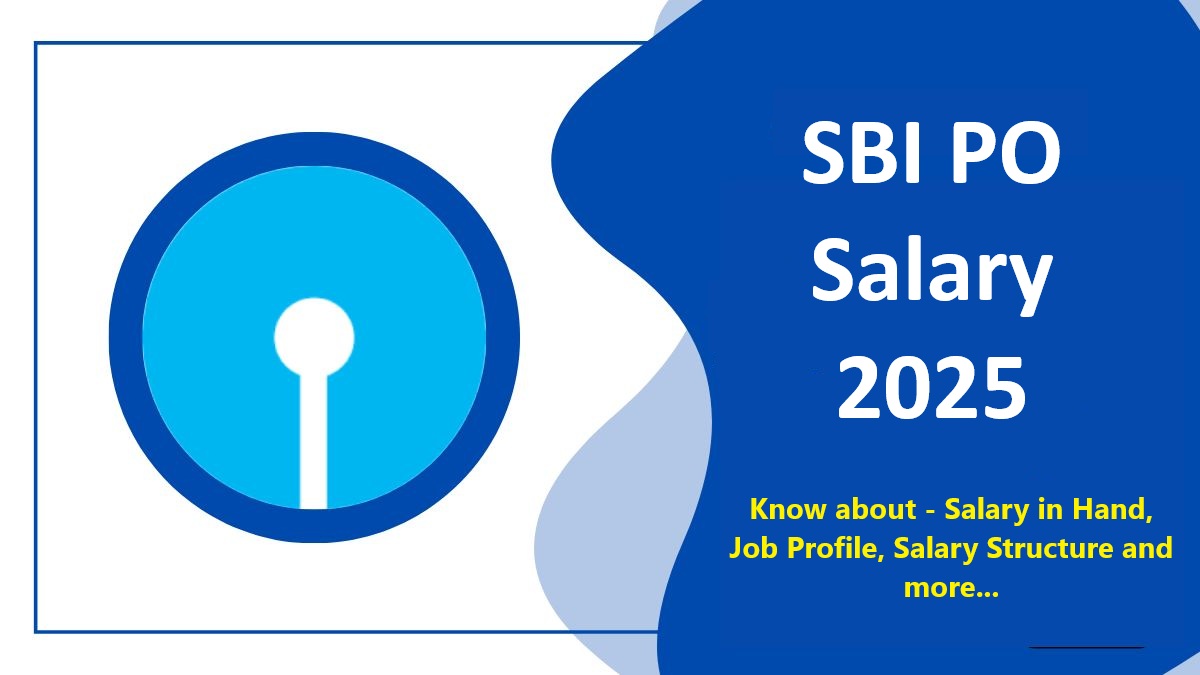 SBI PO Salary 2025

Know about - Salary in Hand, Job Profile, Salary Structure and more...